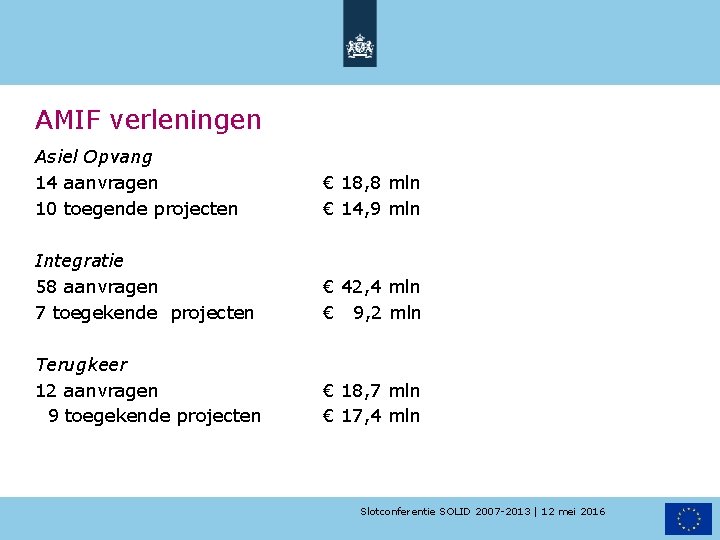 AMIF verleningen

Asiel Opvang

14 aanvragen € 18,8 mln

10 toegende projecten € 14,9 mln

Integratie

58 aanvragen € 42,4 mln

7 toegekende projecten € 9,2 mln

Terugkeer

12 aanvragen € 18,7 mln

9 toegekende projecten € 17,4 mln

Slotconferentie SOLID 2007-2013 | 12 mei 2016